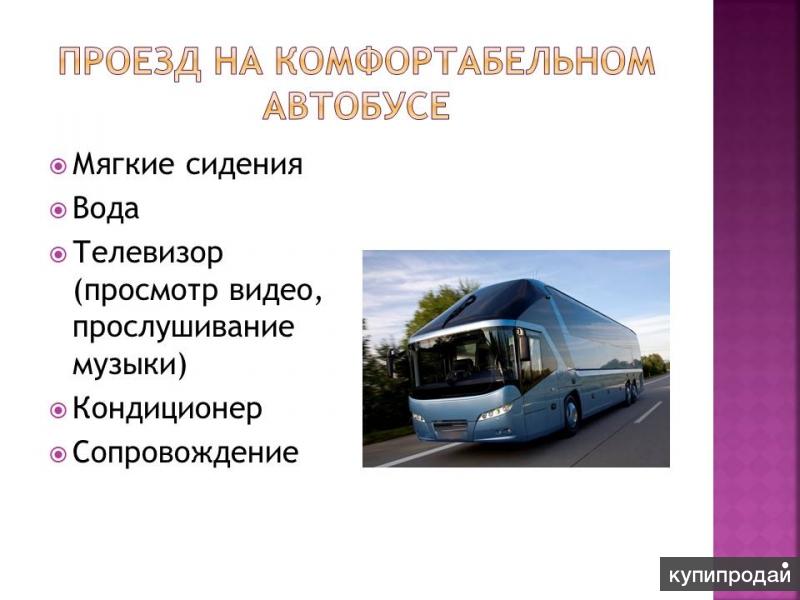 ПРОЕЗД НА КОМФОРТАБЕЛЬНОМ АВТОБУСЕ

Мягкие сидения
Вода
Телевизор (просмотр видео, прослушивание музыки)
Кондиционер
Сопровождение

купипродай